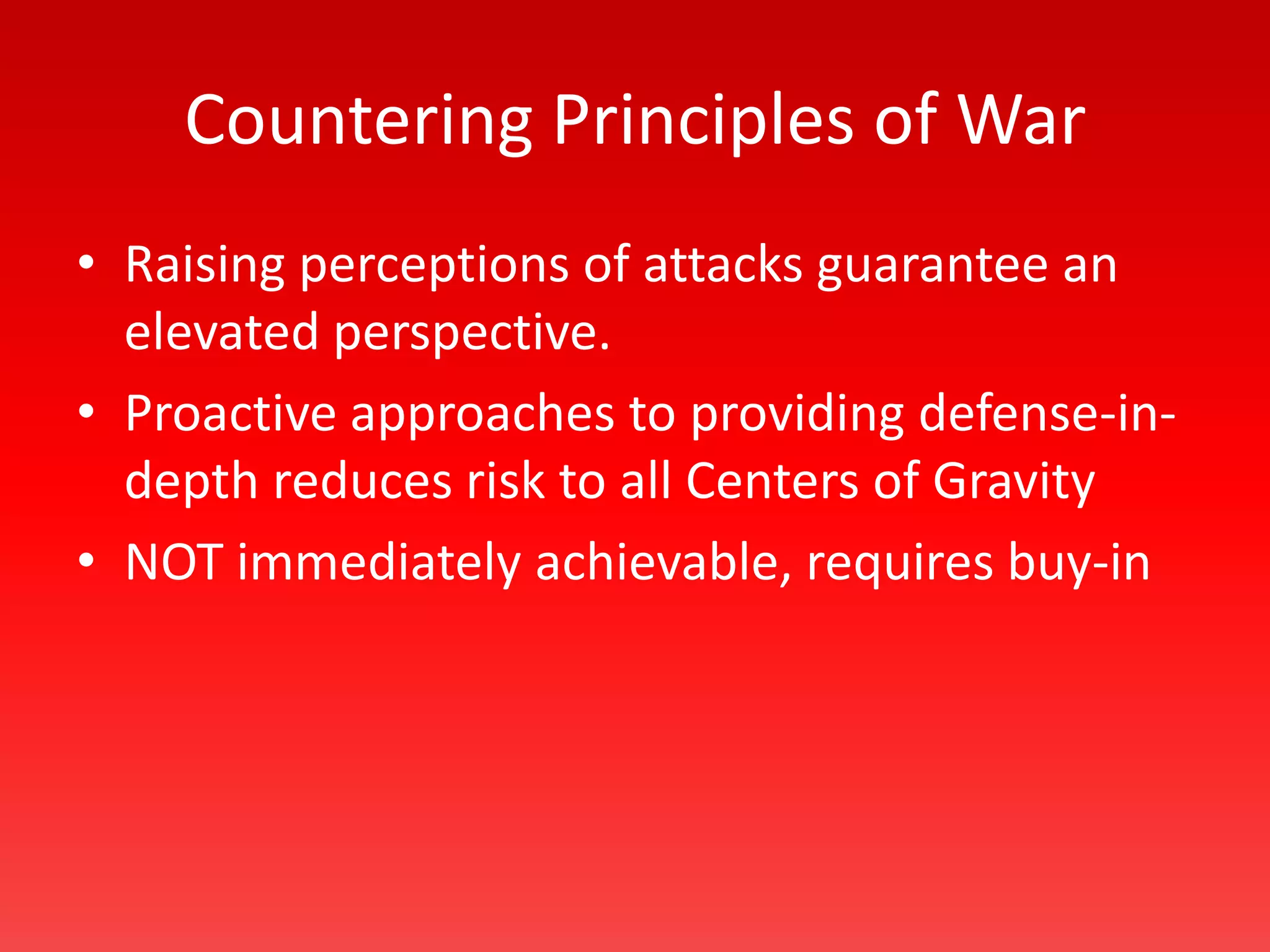 Countering Principles of War

• Raising perceptions of attacks guarantee an elevated perspective.
• Proactive approaches to providing defense-in-depth reduces risk to all Centers of Gravity
• NOT immediately achievable, requires buy-in